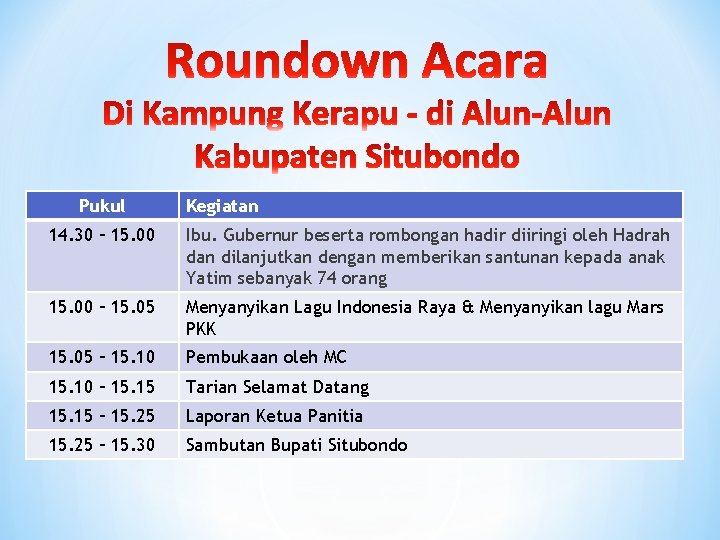 Roundown Acara
Di Kampung Kerapu - di Alun-Alun Kabupaten Situbondo

| Pukul | Kegiatan |
|---|---|
| 14.30 – 15.00 | Ibu. Gubernur beserta rombongan hadir diiringi oleh Hadrah dan dilanjutkan dengan memberikan santunan kepada anak Yatim sebanyak 74 orang |
| 15.00 – 15.05 | Menyanyikan Lagu Indonesia Raya & Menyanyikan lagu Mars PKK |
| 15.05 – 15.10 | Pembukaan oleh MC |
| 15.10 – 15.15 | Tarian Selamat Datang |
| 15.15 – 15.25 | Laporan Ketua Panitia |
| 15.25 – 15.30 | Sambutan Bupati Situbondo |